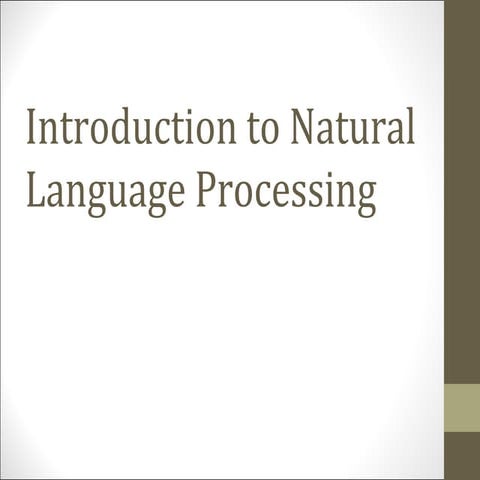 Introduction to Natural Language Processing